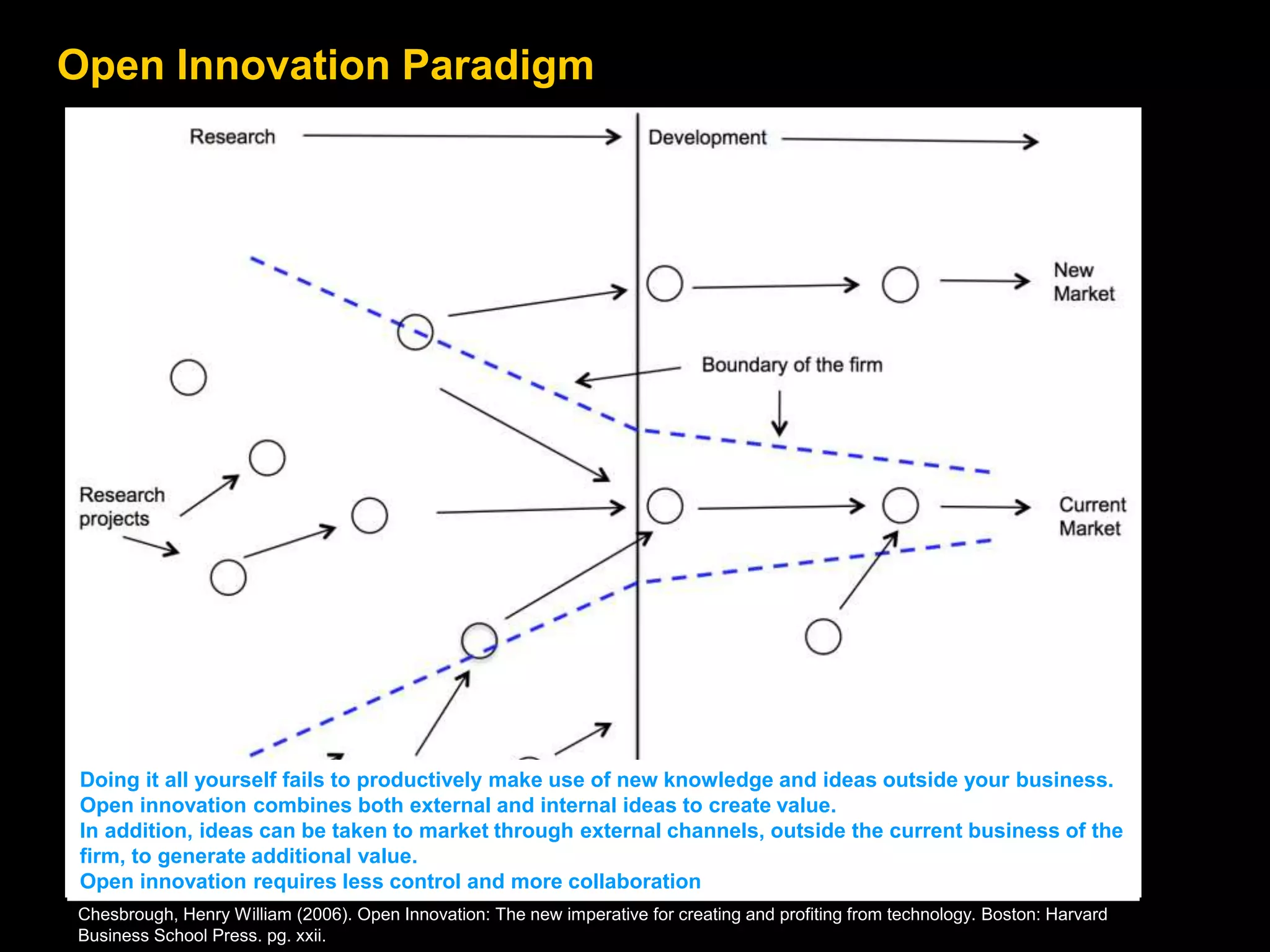 Open Innovation Paradigm

Research

Development

New Market

Boundary of the firm

Research projects

Current Market

Doing it all yourself fails to productively make use of new knowledge and ideas outside your business.
Open innovation combines both external and internal ideas to create value.
In addition, ideas can be taken to market through external channels, outside the current business of the firm, to generate additional value.
Open innovation requires less control and more collaboration

Chesbrough, Henry William (2006). Open Innovation: The new imperative for creating and profiting from technology. Boston: Harvard Business School Press. pg. xxii.